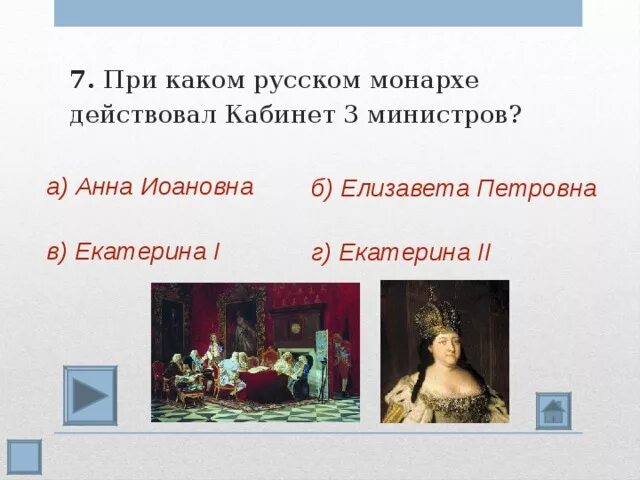 7. При каком русском монархе действовал Кабинет 3 министров?

а) Анна Иоановна

б) Елизавета Петровна

в) Екатерина I

г) Екатерина II